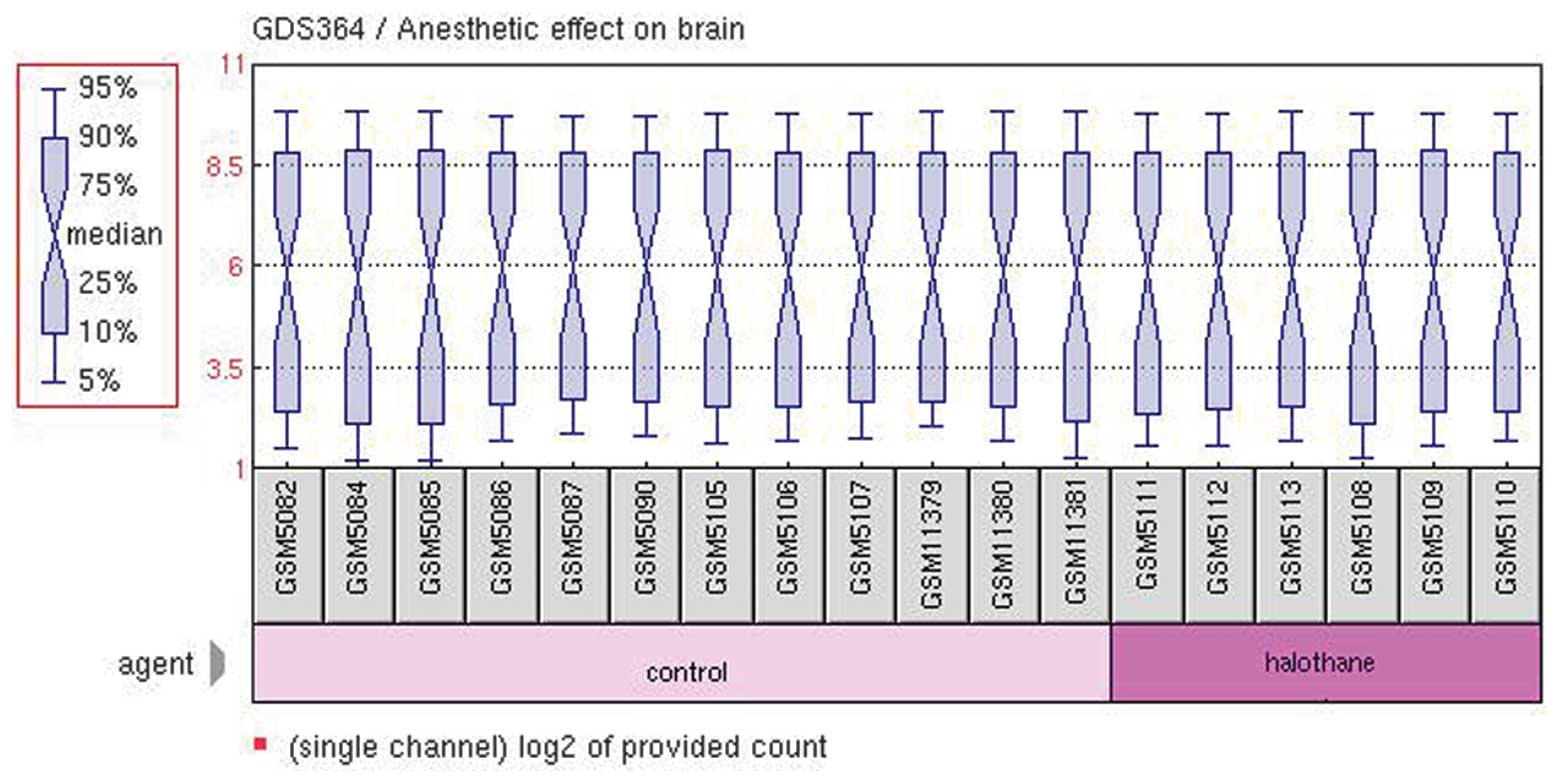 GDS364 / Anesthetic effect on brain

95%
90%
75%
median
25%
10%
5%

11
8.5
6
3.5
1

GSM5082
GSM5084
GSM5085
GSM5086
GSM5087
GSM5090
GSM5105
GSM5106
GSM5107
GSM11379
GSM11380
GSM11381
GSM5111
GSM5112
GSM5113
GSM5108
GSM5109
GSM5110

agent
control
halothane

(single channel) log2 of provided count